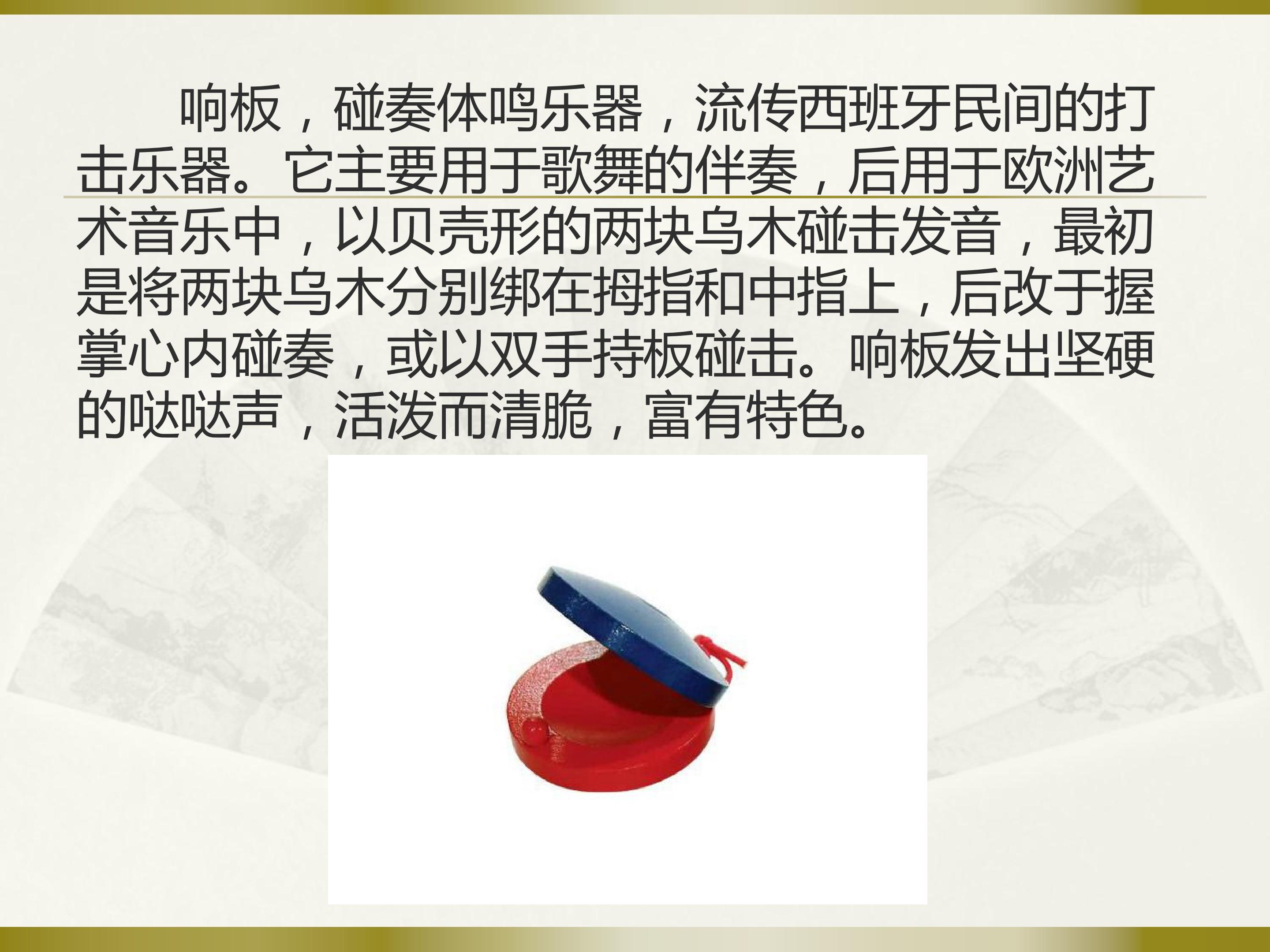 响板，碰奏体鸣乐器，流传西班牙民间的打击乐器。它主要用于歌舞的伴奏，后用于欧洲艺术音乐中，以贝壳形的两块乌木碰击发音，最初是将两块乌木分别绑在拇指和中指上，后改于握掌心内碰奏，或以双手持板碰击。响板发出坚硬的哒哒声，活泼而清脆，富有特色。